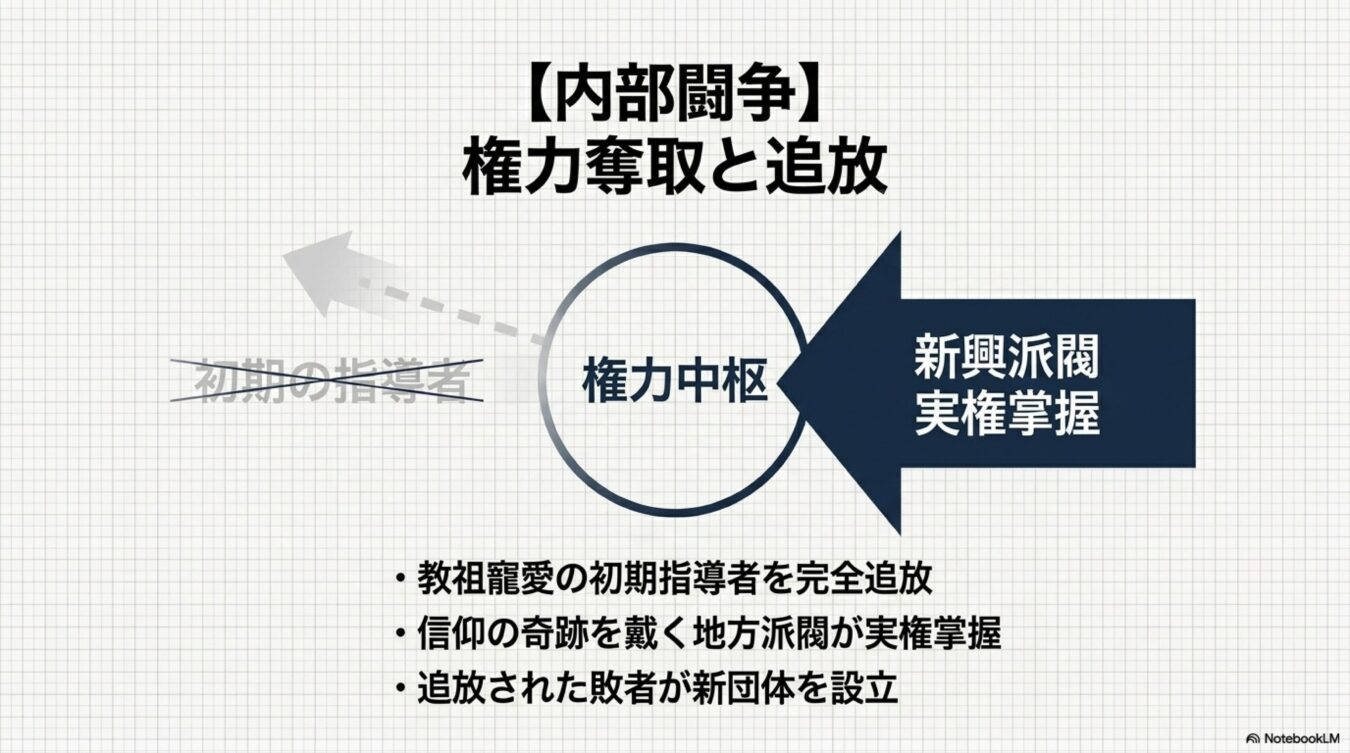 【内部闘争】
権力奪取と追放

初期の指導者

権力中枢

新興派閥
実権掌握

・教祖寵愛の初期指導者を完全追放
・信仰の奇跡を戴く地方派閥が実権掌握
・追放された敗者が新団体を設立

NotebookLM